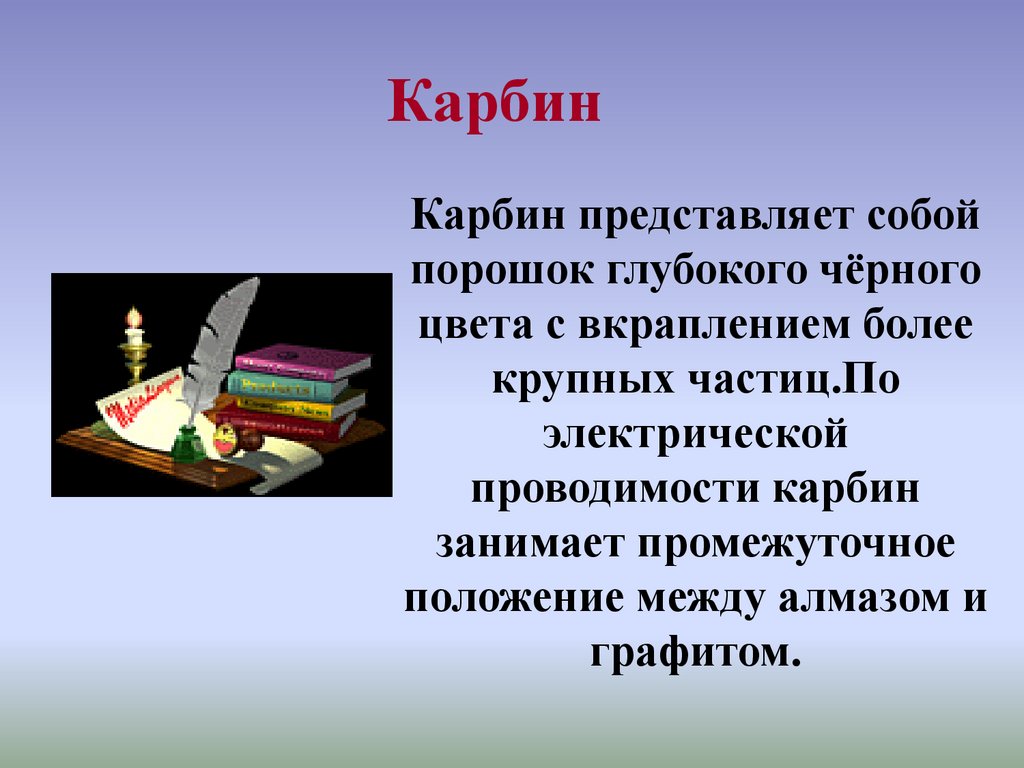 Карбин

Карбин представляет собой порошок глубокого чёрного цвета с вкраплением более крупных частиц.По электрической проводимости карбин занимает промежуточное положение между алмазом и графитом.